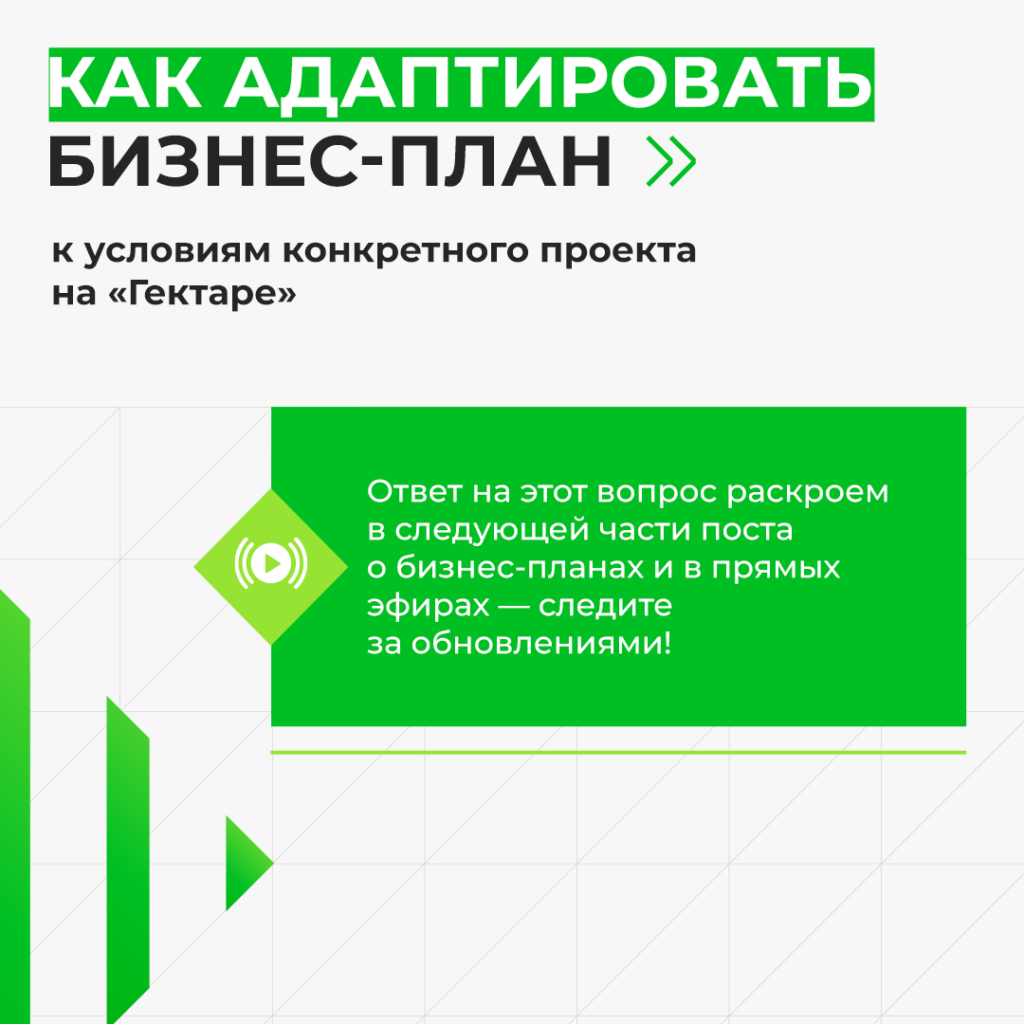 КАК АДАПТИРОВАТЬ БИЗНЕС-ПЛАН

к условиям конкретного проекта на «Гектаре»

Ответ на этот вопрос раскроем в следующей части поста о бизнес-планах и в прямых эфирах — следите за обновлениями!